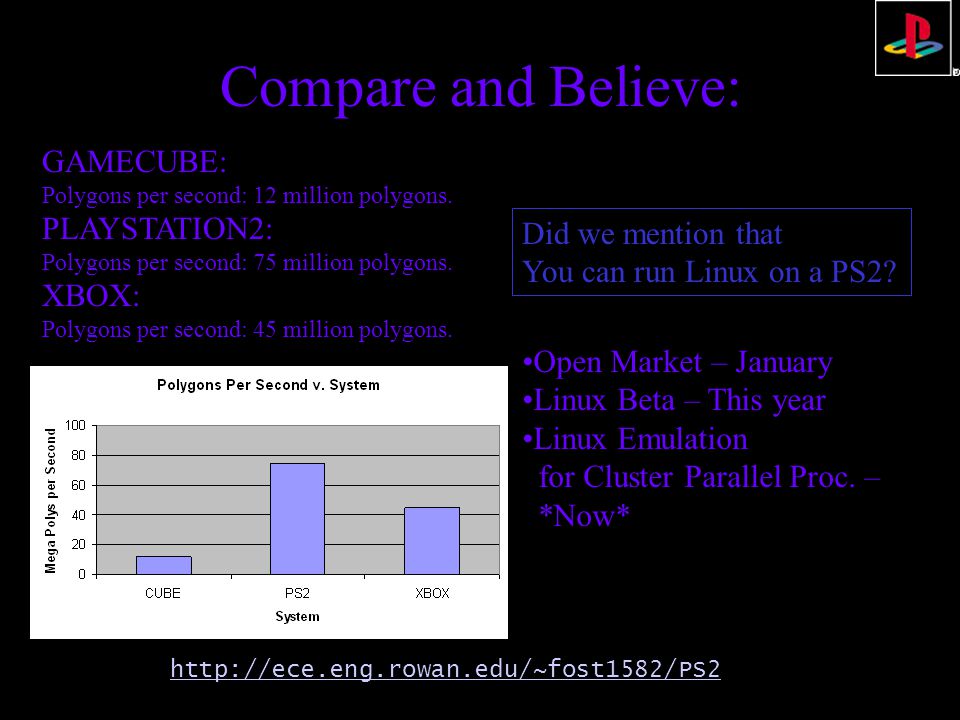 Compare and Believe:

GAMECUBE:
Polygons per second: 12 million polygons.
PLAYSTATION2:
Polygons per second: 75 million polygons.
XBOX:
Polygons per second: 45 million polygons.

Polygons Per Second v. System

Mega Polys per Second

100
80
60
40
20
0

CUBE PS2 XBOX

System

Did we mention that
You can run Linux on a PS2?

•Open Market – January
•Linux Beta – This year
•Linux Emulation for Cluster Parallel Proc. – *Now*

http://ece.eng.rowan.edu/~fost1582/PS2